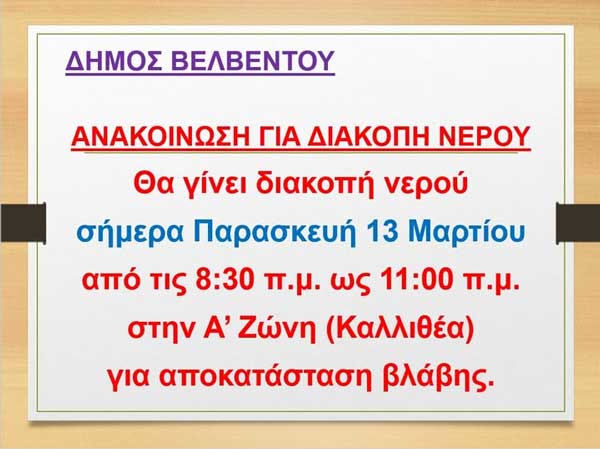 ΔΗΜΟΣ ΒΕΛΒΕΝΤΟΥ

ΑΝΑΚΟΙΝΩΣΗ ΓΙΑ ΔΙΑΚΟΠΗ ΝΕΡΟΥ

Θα γίνει διακοπή νερού
σήμερα Παρασκευή 13 Μαρτίου
από τις 8:30 π.μ. ως 11:00 π.μ.
στην Α' Ζώνη (Καλλιθέα)
για αποκατάσταση βλάβης.